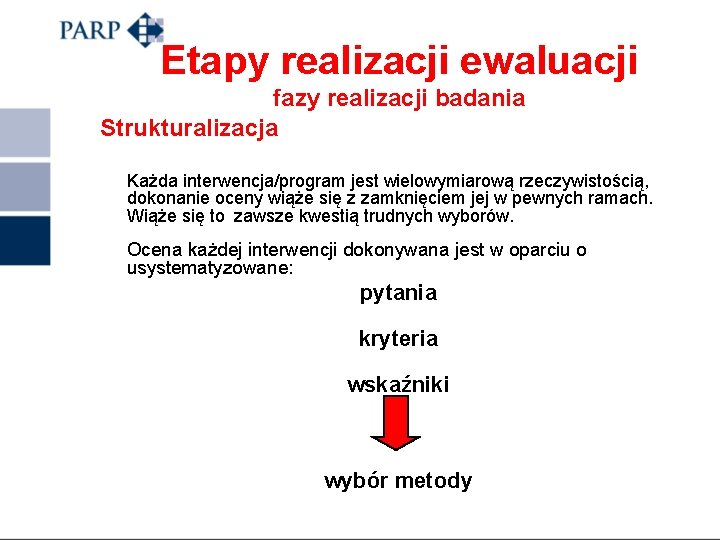 PARP

Etapy realizacji ewaluacji

fazy realizacji badania

Strukturalizacja

Każda interwencja/program jest wielowymiarową rzeczywistością, dokonanie oceny wiąże się z zamknięciem jej w pewnych ramach. Wiąże się to zawsze kwestią trudnych wyborów.

Ocena każdej interwencji dokonywana jest w oparciu o usystematyzowane:

pytania

kryteria

wskaźniki

wybór metody